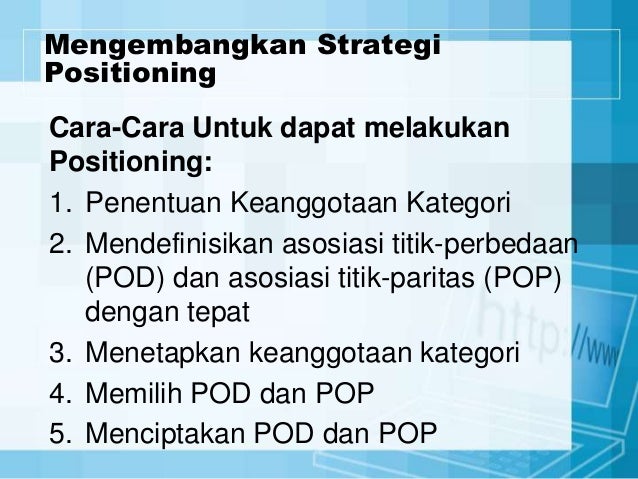 Mengembangkan Strategi Positioning

Cara-Cara Untuk dapat melakukan Positioning:

1. Penentuan Keanggotaan Kategori
2. Mendefinisikan asosiasi titik-perbedaan (POD) dan asosiasi titik-paritas (POP) dengan tepat
3. Menetapkan keanggotaan kategori
4. Memilih POD dan POP
5. Menciptakan POD dan POP

http://www